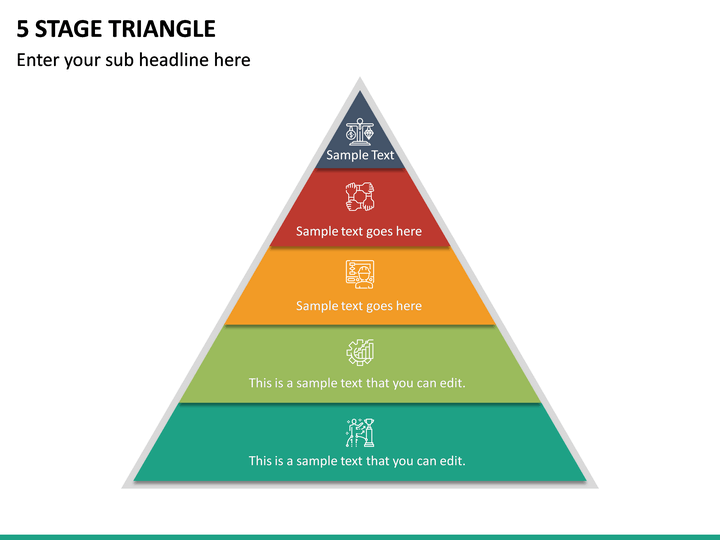 5 STAGE TRIANGLE

Enter your sub headline here

Sample Text

Sample text goes here

Sample text goes here

This is a sample text that you can edit.

This is a sample text that you can edit.